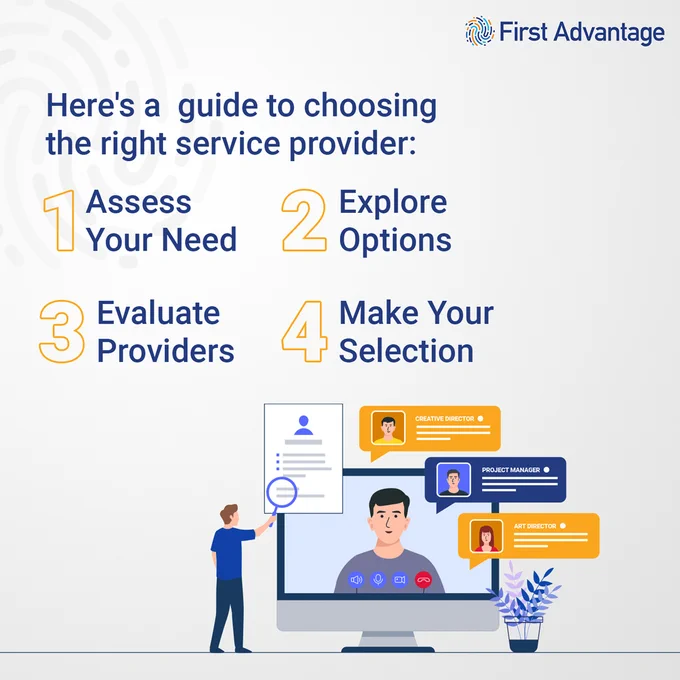 First Advantage

Here's a guide to choosing the right service provider:

1 Assess Your Need

2 Explore Options

3 Evaluate Providers

4 Make Your Selection

CREATIVE DIRECTOR

PROJECT MANAGER

ART DIRECTOR